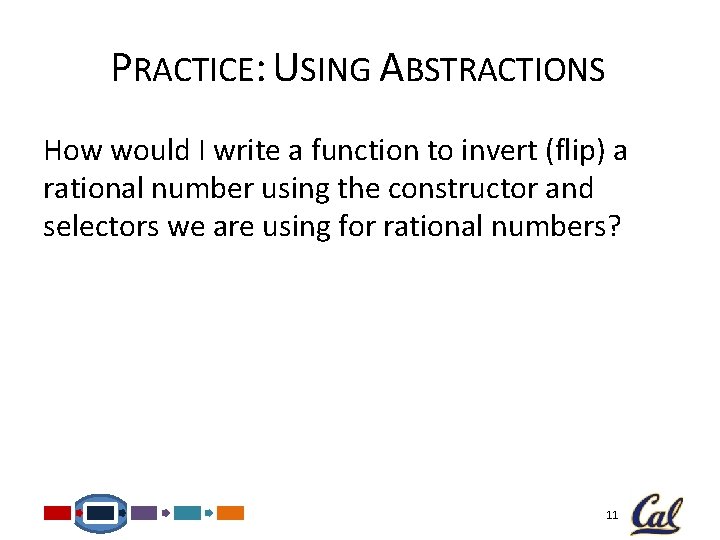 PRACTICE: USING ABSTRACTIONS

How would I write a function to invert (flip) a rational number using the constructor and selectors we are using for rational numbers?

11

Cal